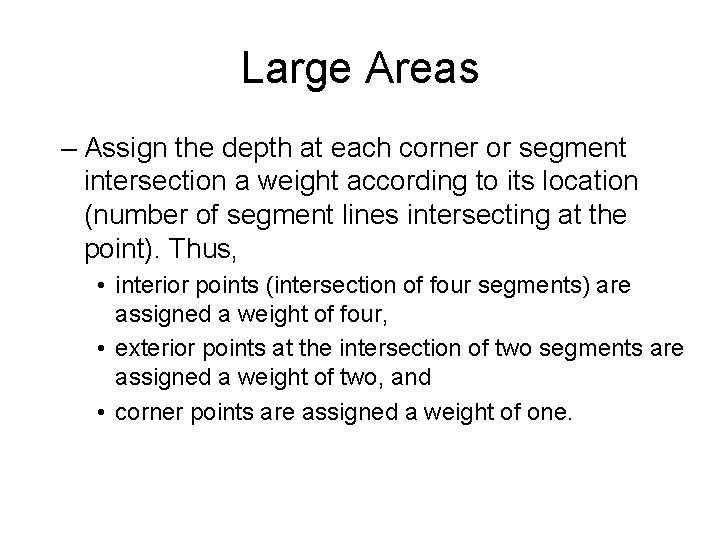 Large Areas

– Assign the depth at each corner or segment intersection a weight according to its location (number of segment lines intersecting at the point). Thus,

• interior points (intersection of four segments) are assigned a weight of four,

• exterior points at the intersection of two segments are assigned a weight of two, and

• corner points are assigned a weight of one.